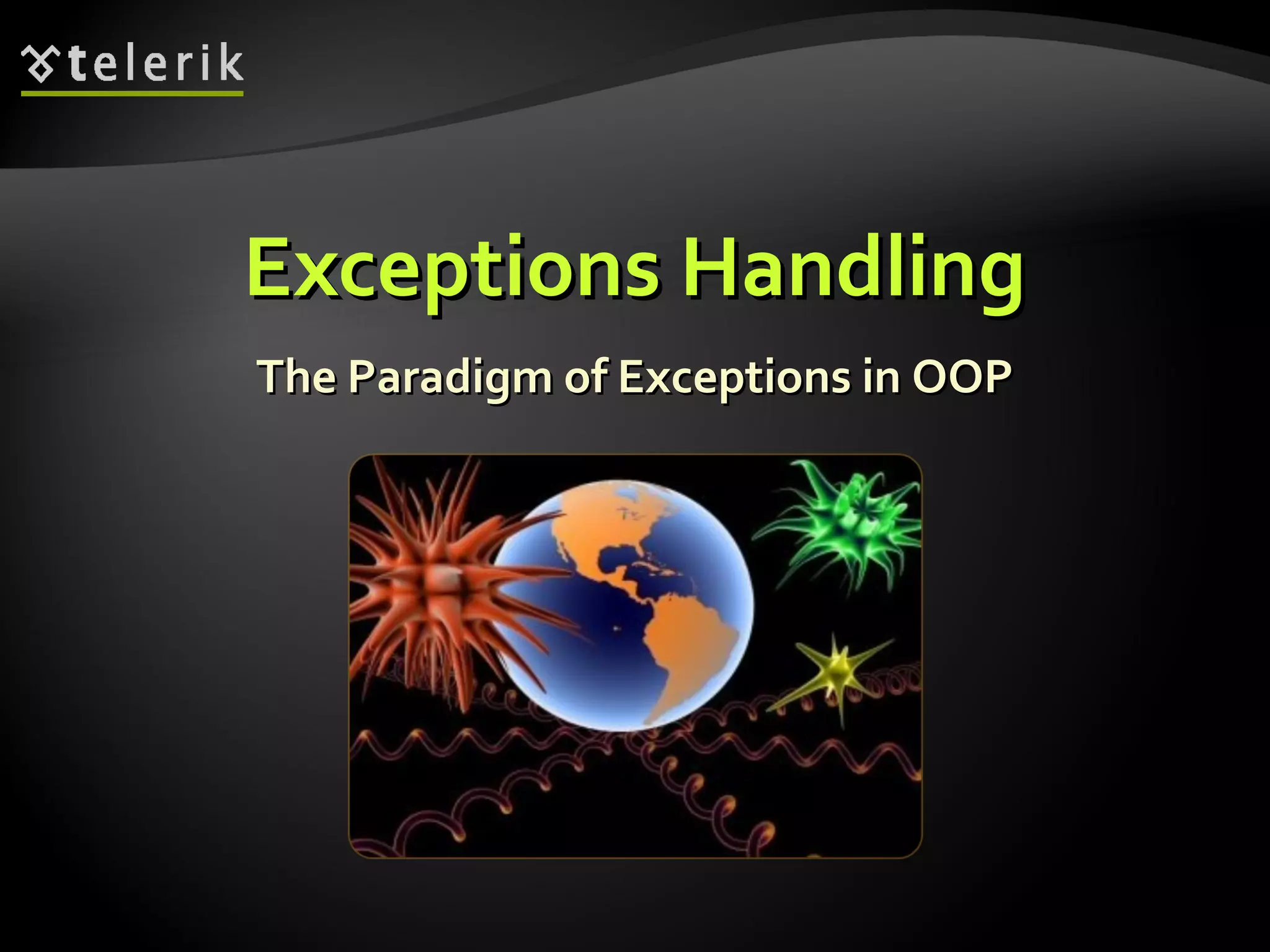 telerik

Exceptions Handling

The Paradigm of Exceptions in OOP